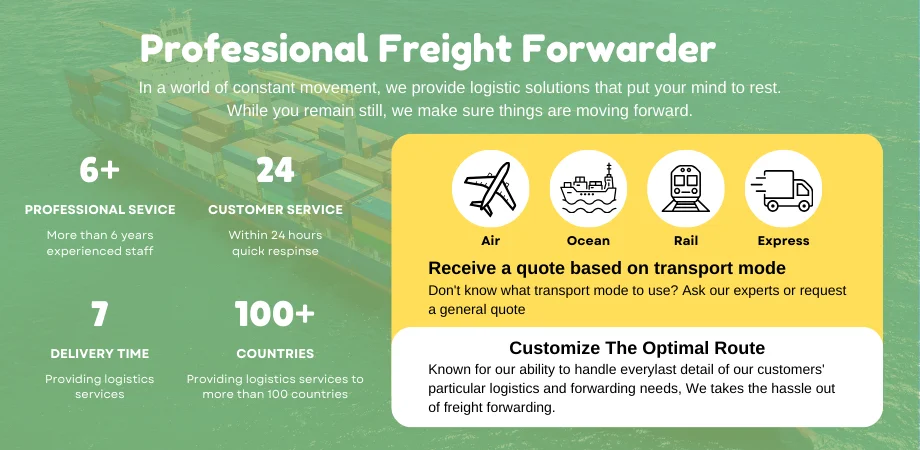 Professional Freight Forwarder

In a world of constant movement, we provide logistic solutions that put your mind to rest. While you remain still, we make sure things are moving forward.

6+

PROFESSIONAL SEVICE

More than 6 years experienced staff

24

CUSTOMER SERVICE

Within 24 hours quick respinse

7

DELIVERY TIME

Providing logistics services

100+

COUNTRIES

Providing logistics services to more than 100 countries

Air

Ocean

Rail

Express

Receive a quote based on transport mode

Don't know what transport mode to use? Ask our experts or request a general quote

Customize The Optimal Route

Known for our ability to handle everylast detail of our customers' particular logistics and forwarding needs, We takes the hassle out of freight forwarding.